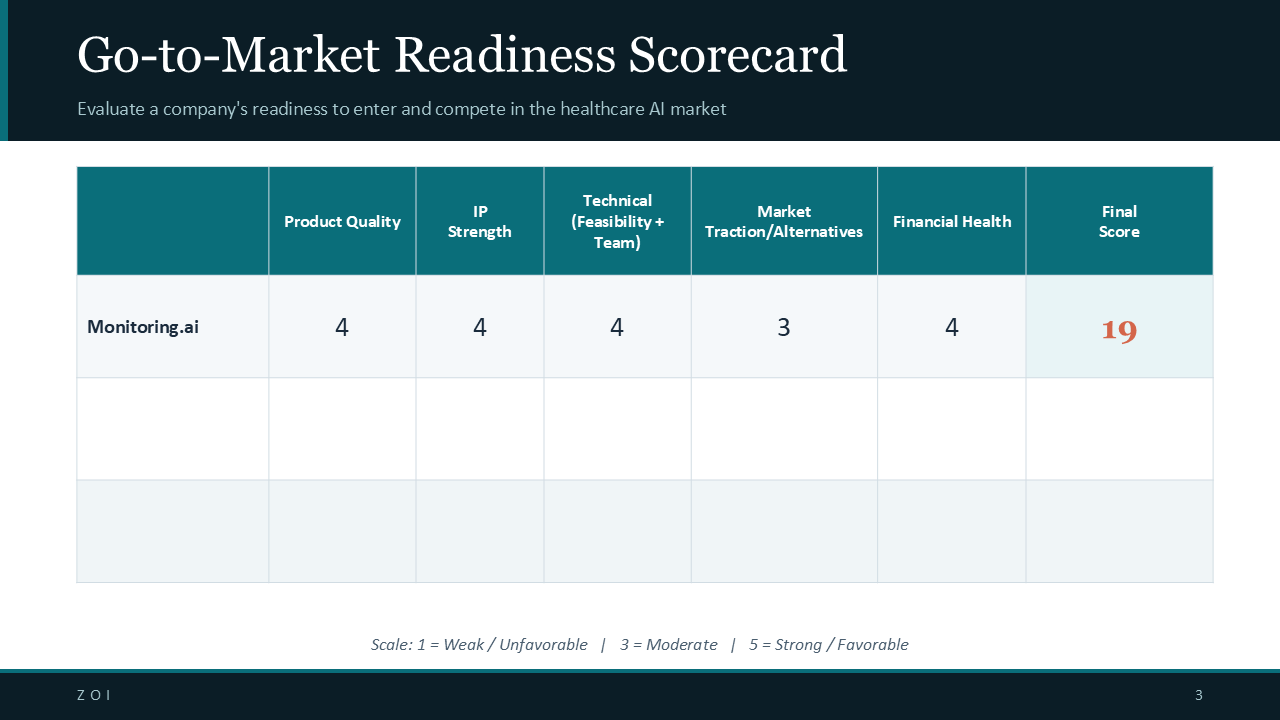 Go-to-Market Readiness Scorecard

Evaluate a company's readiness to enter and compete in the healthcare AI market

| | Product Quality | IP Strength | Technical (Feasibility + Team) | Market Traction/Alternatives | Financial Health | Final Score |
|---|---|---|---|---|---|---|
| Monitoring.ai | 4 | 4 | 4 | 3 | 4 | 19 |
| | | | | | | |
| | | | | | | |

Scale: 1 = Weak / Unfavorable | 3 = Moderate | 5 = Strong / Favorable

ZOI

3